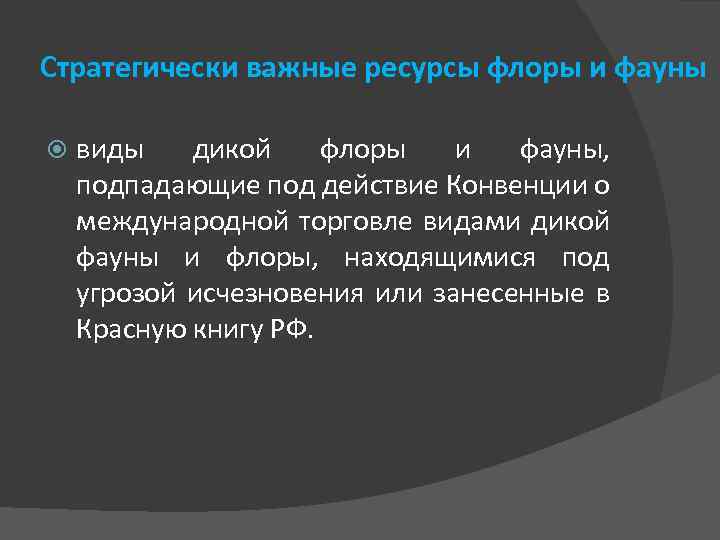 Стратегически важные ресурсы флоры и фауны

виды дикой флоры и фауны, подпадающие под действие Конвенции о международной торговле видами дикой фауны и флоры, находящимися под угрозой исчезновения или занесенные в Красную книгу РФ.